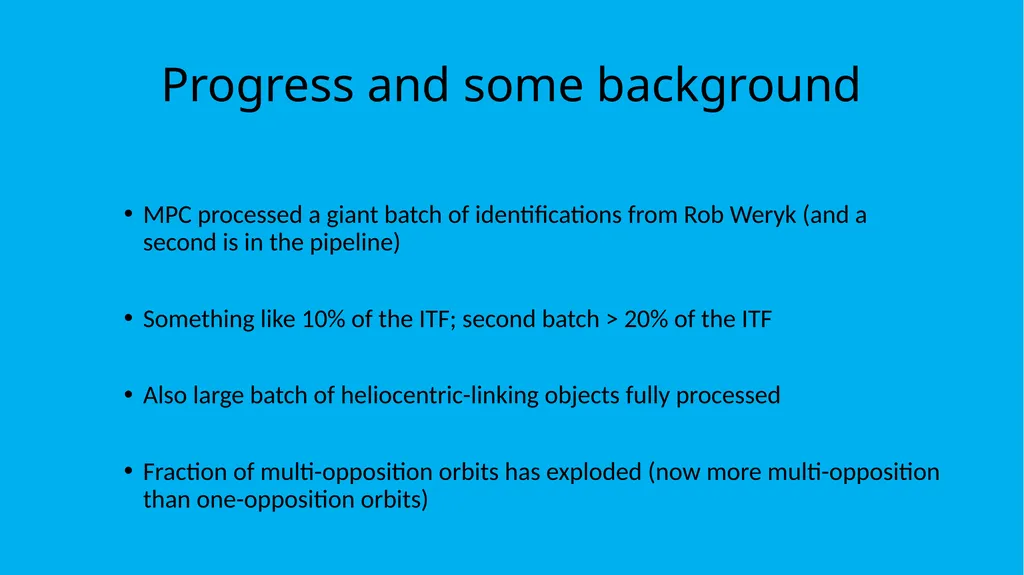 Progress and some background

• MPC processed a giant batch of identifications from Rob Weryk (and a second is in the pipeline)

• Something like 10% of the ITF; second batch > 20% of the ITF

• Also large batch of heliocentric-linking objects fully processed

• Fraction of multi-opposition orbits has exploded (now more multi-opposition than one-opposition orbits)